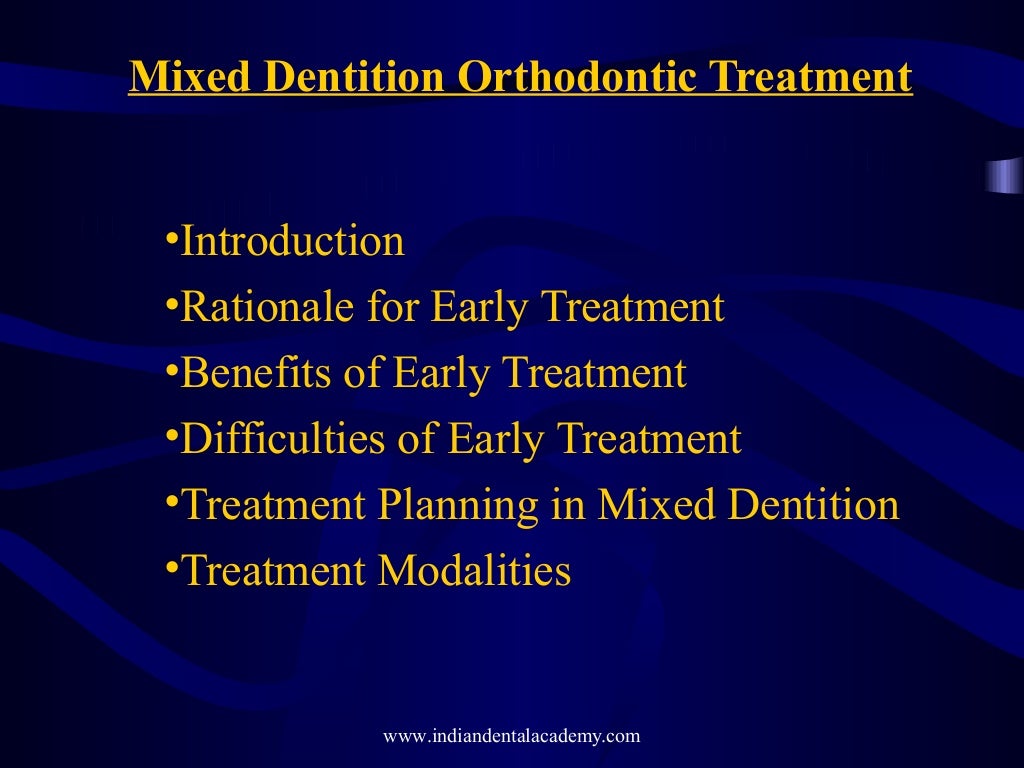 Mixed Dentition Orthodontic Treatment

•Introduction
•Rationale for Early Treatment
•Benefits of Early Treatment
•Difficulties of Early Treatment
•Treatment Planning in Mixed Dentition
•Treatment Modalities

www.indiandentalacademy.com